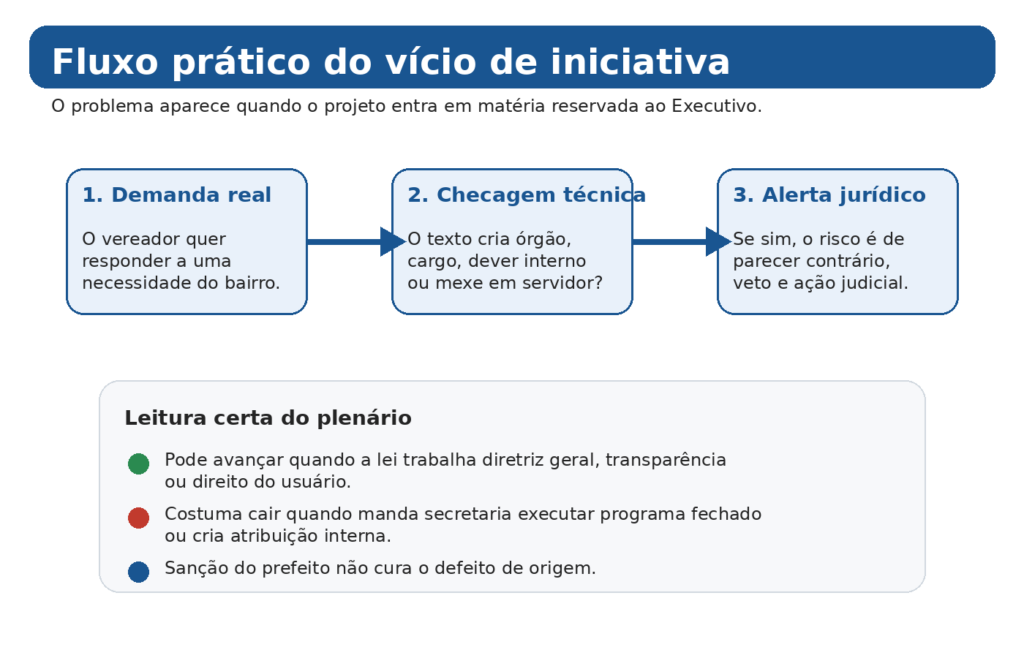 Fluxo prático do vício de iniciativa

O problema aparece quando o projeto entra em matéria reservada ao Executivo.

1. Demanda real

O vereador quer responder a uma necessidade do bairro.

2. Checagem técnica

O texto cria órgão, cargo, dever interno ou mexe em servidor?

3. Alerta jurídico

Se sim, o risco é de parecer contrário, veto e ação judicial.

Leitura certa do plenário

Pode avançar quando a lei trabalha diretriz geral, transparência ou direito do usuário.

Costuma cair quando manda secretaria executar programa fechado ou cria atribuição interna.

Sanção do prefeito não cura o defeito de origem.